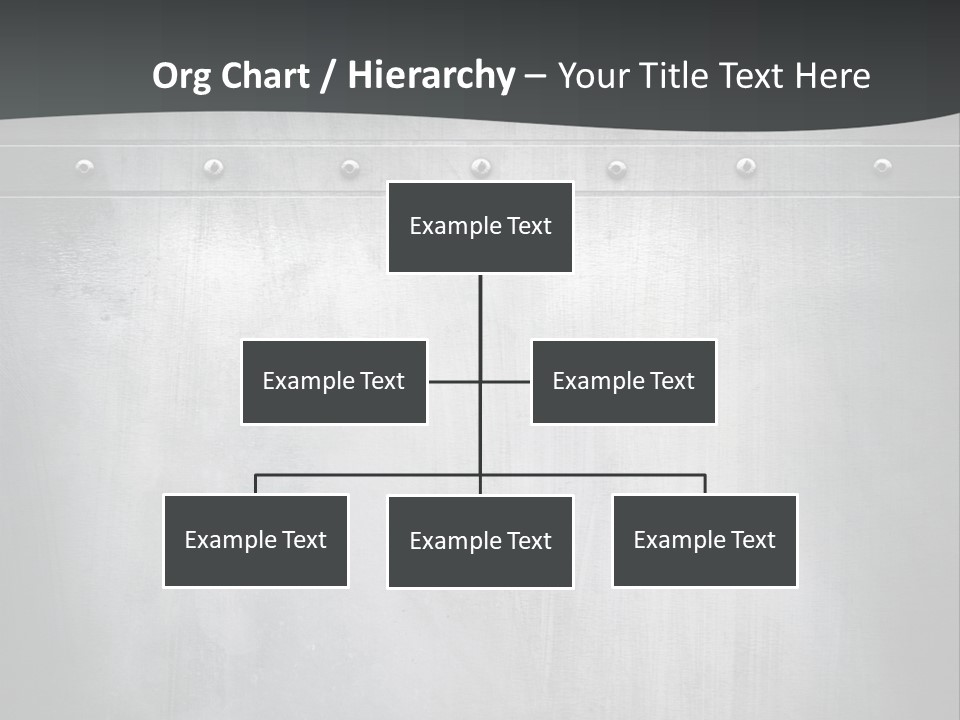 Org Chart / Hierarchy – Your Title Text Here

Example Text

Example Text

Example Text

Example Text

Example Text

Example Text